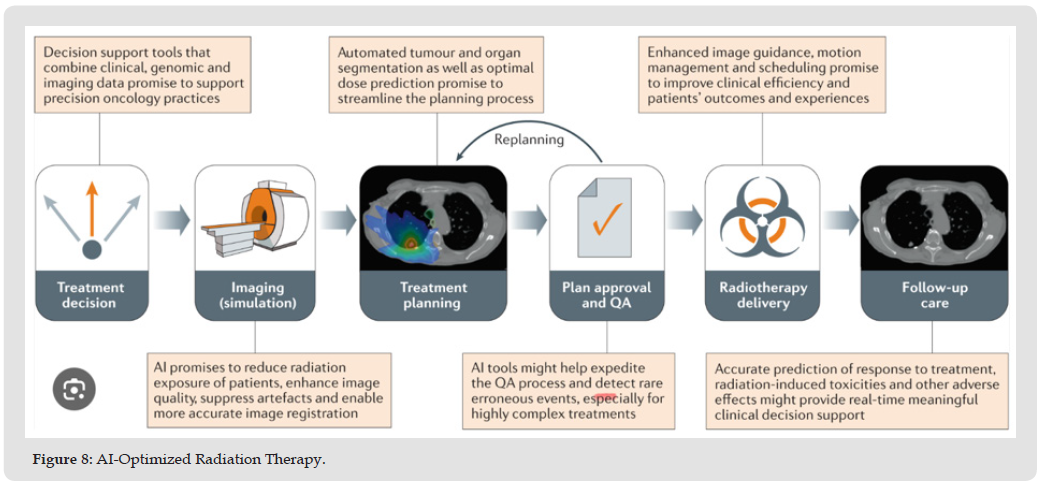 Decision support tools that combine clinical, genomic and imaging data promise to support precision oncology practices

Automated tumour and organ segmentation as well as optimal dose prediction promise to streamline the planning process

Enhanced image guidance, motion management and scheduling promise to improve clinical efficiency and patients' outcomes and experiences

Replanning

Treatment decision

Imaging (simulation)

Treatment planning

Plan approval and QA

Radiotherapy delivery

Follow-up care

AI promises to reduce radiation exposure of patients, enhance image quality, suppress artefacts and enable more accurate image registration

AI tools might help expedite the QA process and detect rare erroneous events, especially for highly complex treatments

Accurate prediction of response to treatment, radiation-induced toxicities and other adverse effects might provide real-time meaningful clinical decision support

Figure 8: AI-Optimized Radiation Therapy.